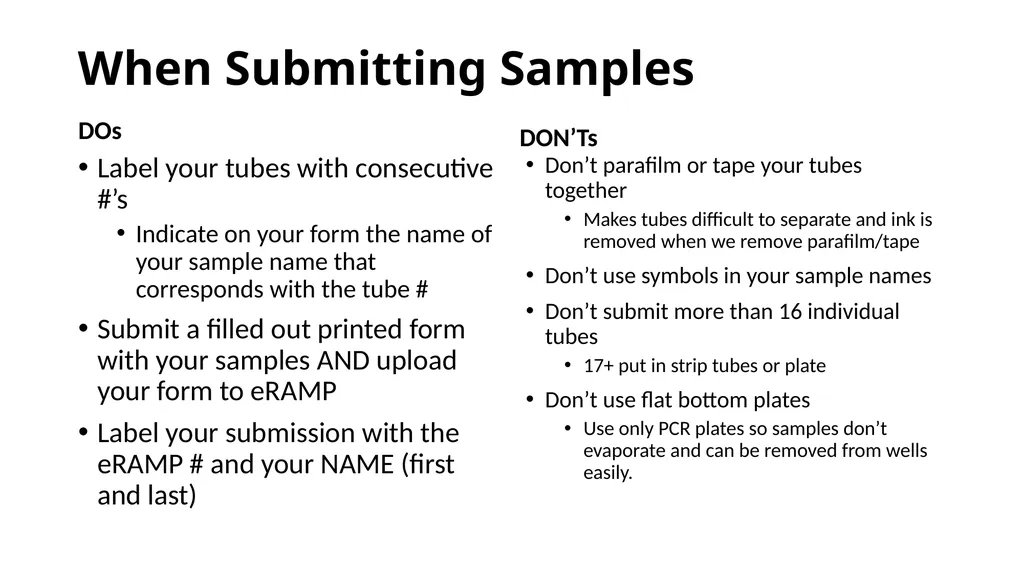 When Submitting Samples

DOs

• Label your tubes with consecutive #’s
  • Indicate on your form the name of your sample name that corresponds with the tube #
• Submit a filled out printed form with your samples AND upload your form to eRAMP
• Label your submission with the eRAMP # and your NAME (first and last)

DON’Ts

• Don’t parafilm or tape your tubes together
  • Makes tubes difficult to separate and ink is removed when we remove parafilm/tape
• Don’t use symbols in your sample names
• Don’t submit more than 16 individual tubes
  • 17+ put in strip tubes or plate
• Don’t use flat bottom plates
  • Use only PCR plates so samples don’t evaporate and can be removed from wells easily.